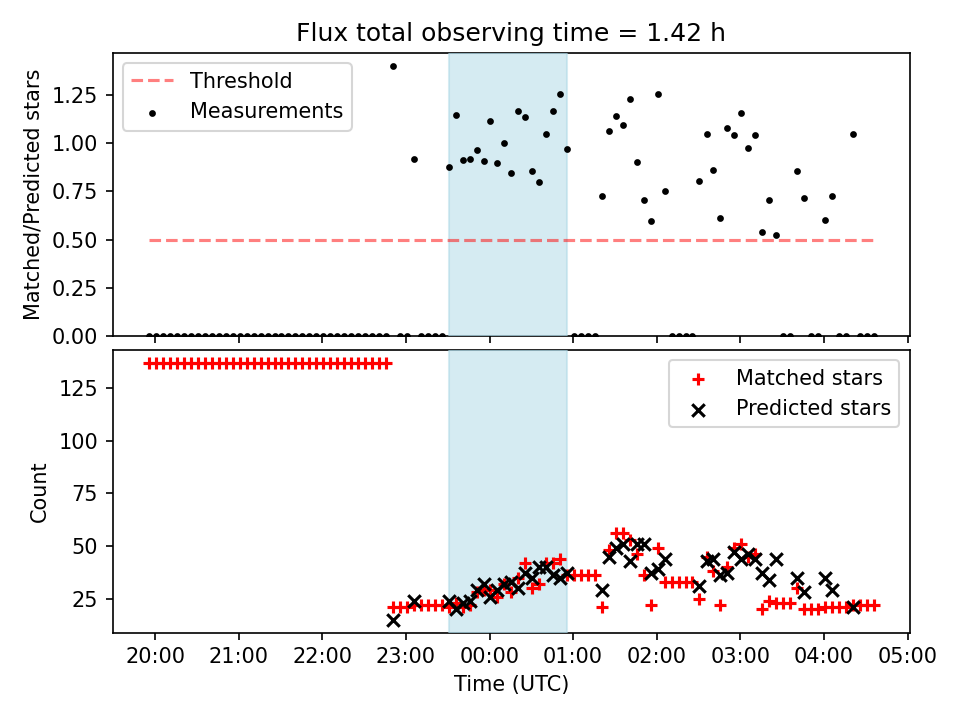 Flux total observing time = 1.42 h

Threshold
Measurements

Matched/Predicted stars
1.25
1.00
0.75
0.50
0.25
0.00

Matched stars
Predicted stars

Count
125
100
75
50
25

20:00
21:00
22:00
23:00
00:00
01:00
02:00
03:00
04:00
05:00
Time (UTC)